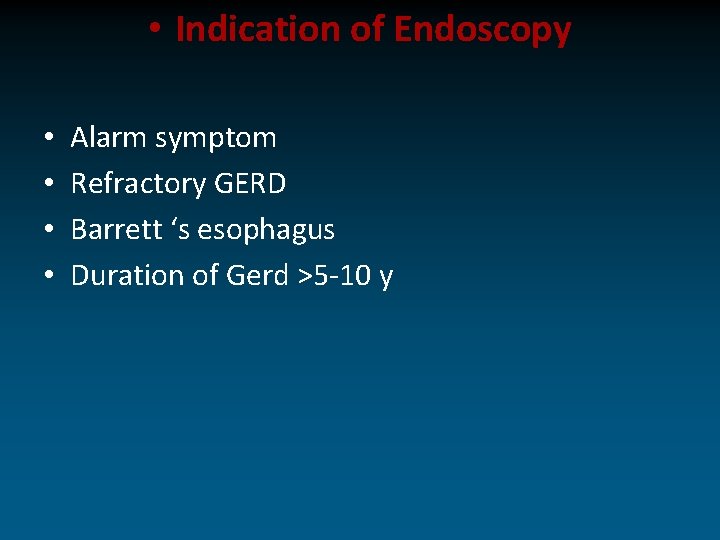 • Indication of Endoscopy

• Alarm symptom
• Refractory GERD
• Barrett ‘s esophagus
• Duration of Gerd >5-10 y